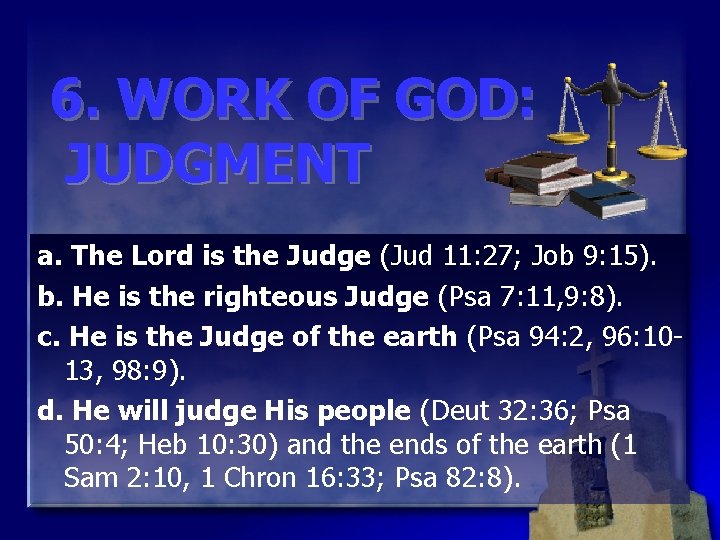 6. WORK OF GOD: JUDGMENT

a. The Lord is the Judge (Jud 11:27; Job 9:15).

b. He is the righteous Judge (Psa 7:11,9:8).

c. He is the Judge of the earth (Psa 94:2, 96:10-13, 98:9).

d. He will judge His people (Deut 32:36; Psa 50:4; Heb 10:30) and the ends of the earth (1 Sam 2:10, 1 Chron 16:33; Psa 82:8).